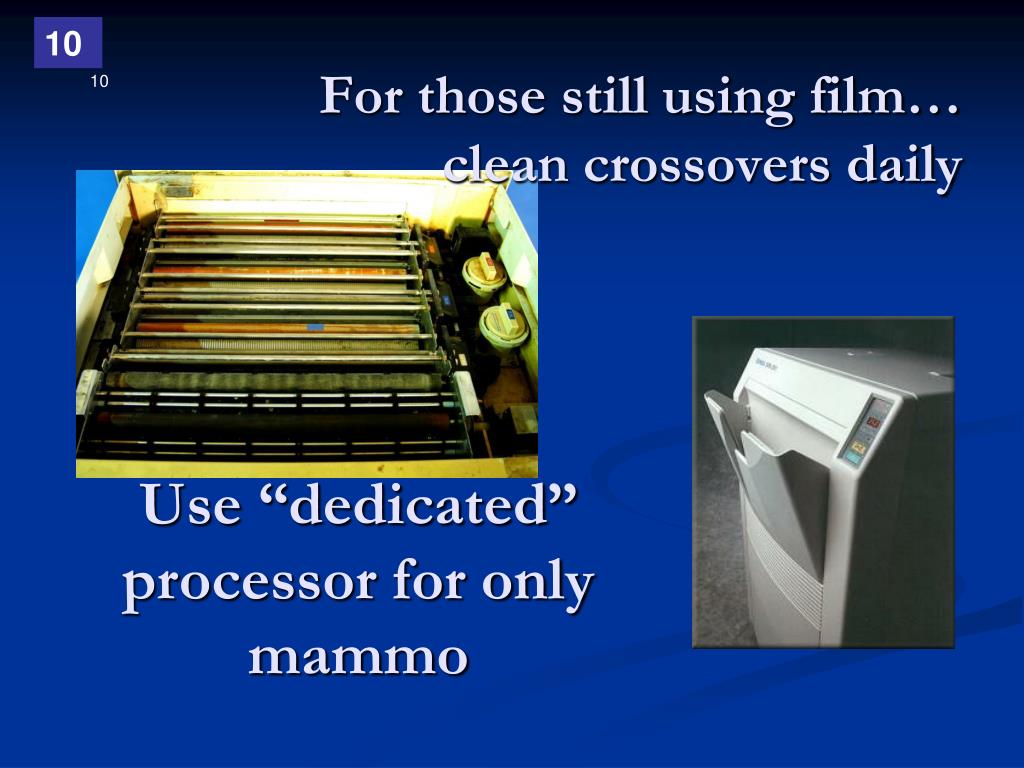 10

10

For those still using film… clean crossovers daily

Use “dedicated” processor for only mammo